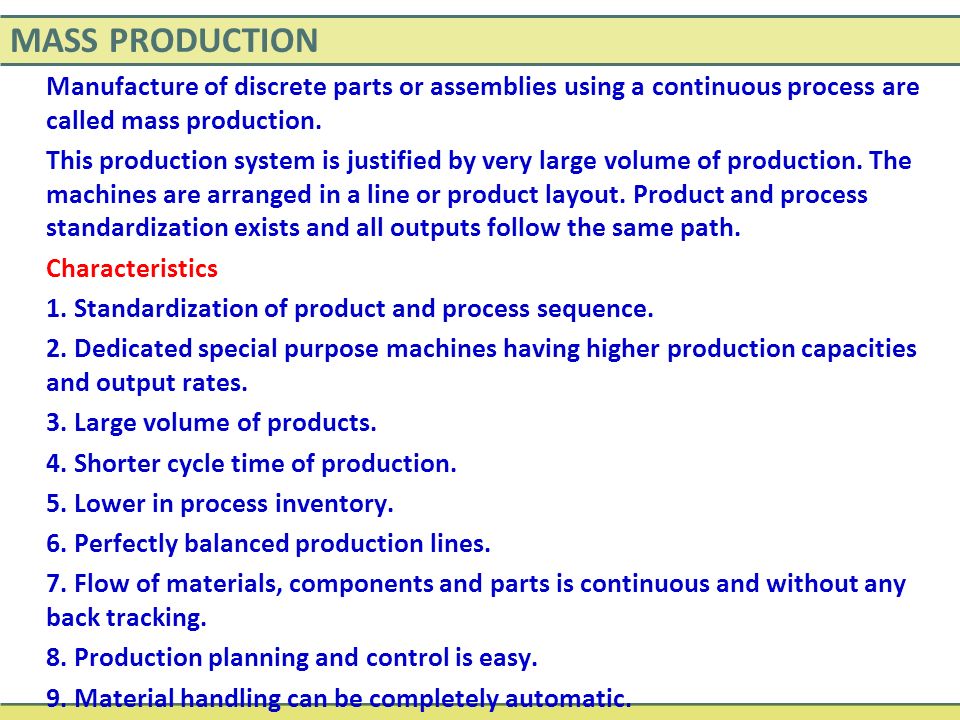 MASS PRODUCTION

Manufacture of discrete parts or assemblies using a continuous process are called mass production.

This production system is justified by very large volume of production. The machines are arranged in a line or product layout. Product and process standardization exists and all outputs follow the same path.

Characteristics

1. Standardization of product and process sequence.

2. Dedicated special purpose machines having higher production capacities and output rates.

3. Large volume of products.

4. Shorter cycle time of production.

5. Lower in process inventory.

6. Perfectly balanced production lines.

7. Flow of materials, components and parts is continuous and without any back tracking.

8. Production planning and control is easy.

9. Material handling can be completely automatic.